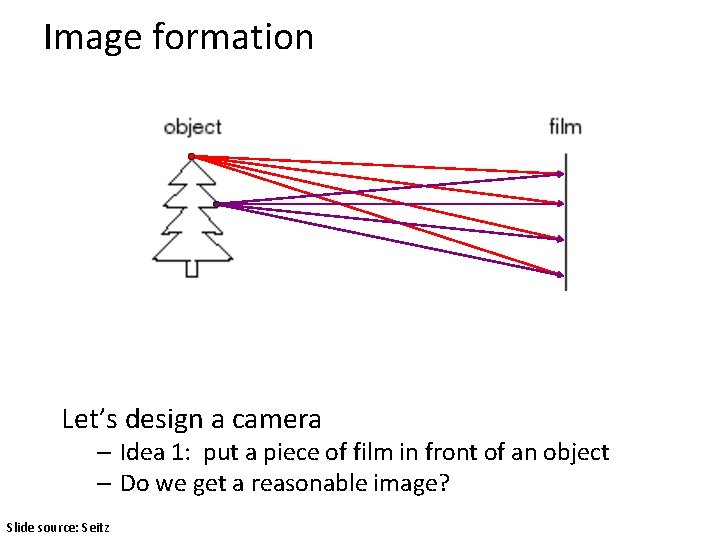 Image formation

object

film

Let’s design a camera
– Idea 1: put a piece of film in front of an object
– Do we get a reasonable image?

Slide source: Seitz